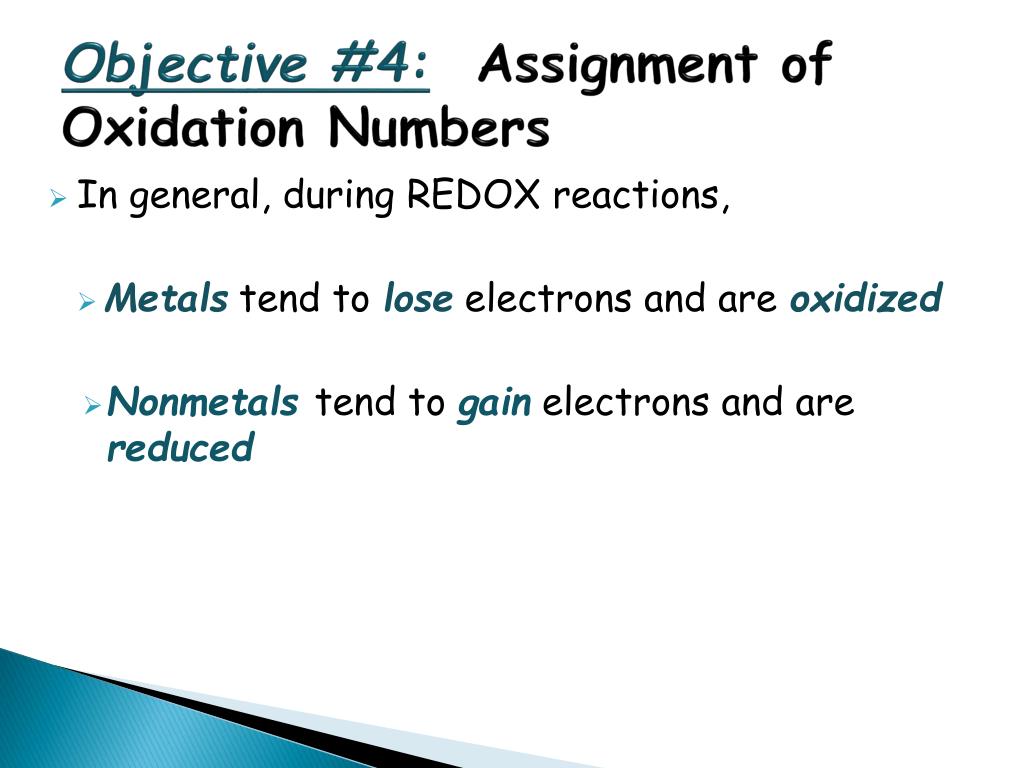 Objective #4: Assignment of Oxidation Numbers

➢ In general, during REDOX reactions,

➢ Metals tend to lose electrons and are oxidized

➢ Nonmetals tend to gain electrons and are reduced